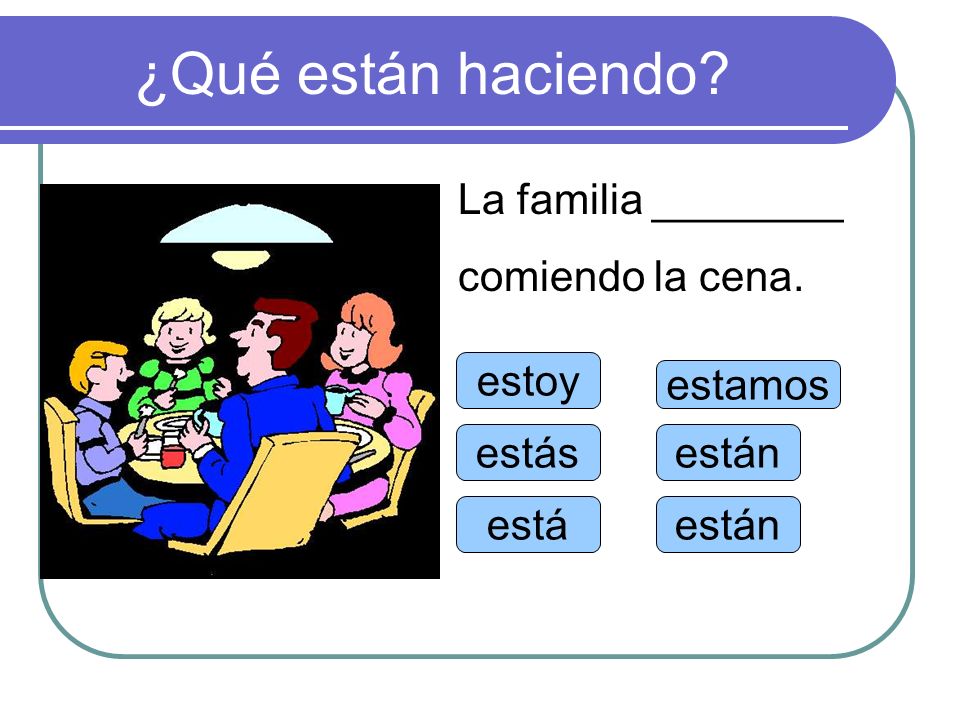 ¿Qué están haciendo?

La familia ________ comiendo la cena.

estoy
estás
está

estamos
están
están